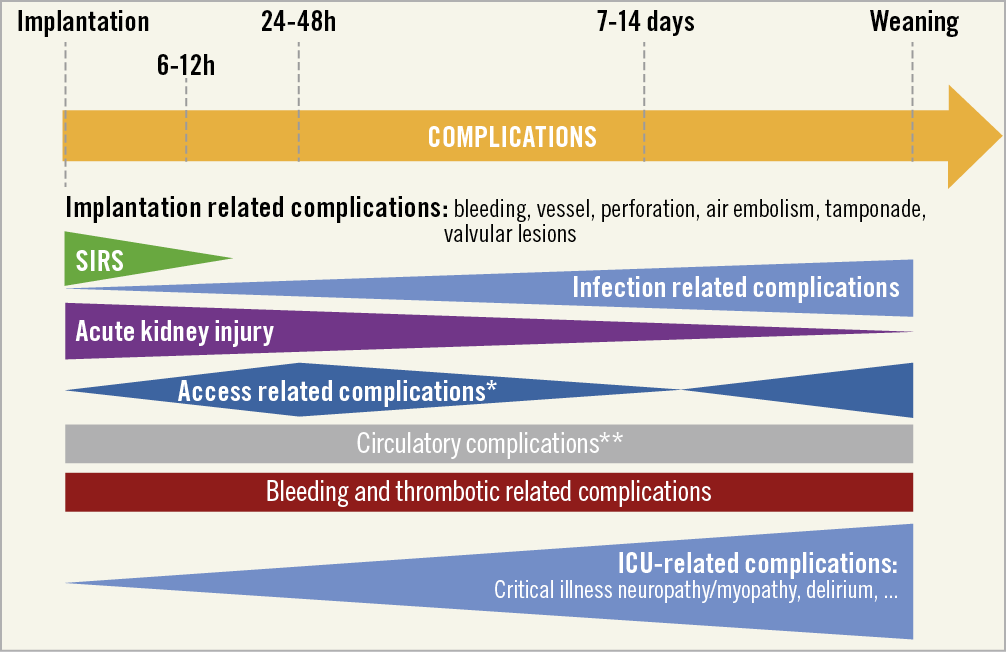 Implantation 6-12h 24-48h 7-14 days Weaning

COMPLICATIONS

Implantation related complications: bleeding, vessel, perforation, air embolism, tamponade, valvular lesions

SIRS

Infection related complications

Acute kidney injury

Access related complications*

Circulatory complications**

Bleeding and thrombotic related complications

ICU-related complications:
Critical illness neuropathy/myopathy, delirium, ...